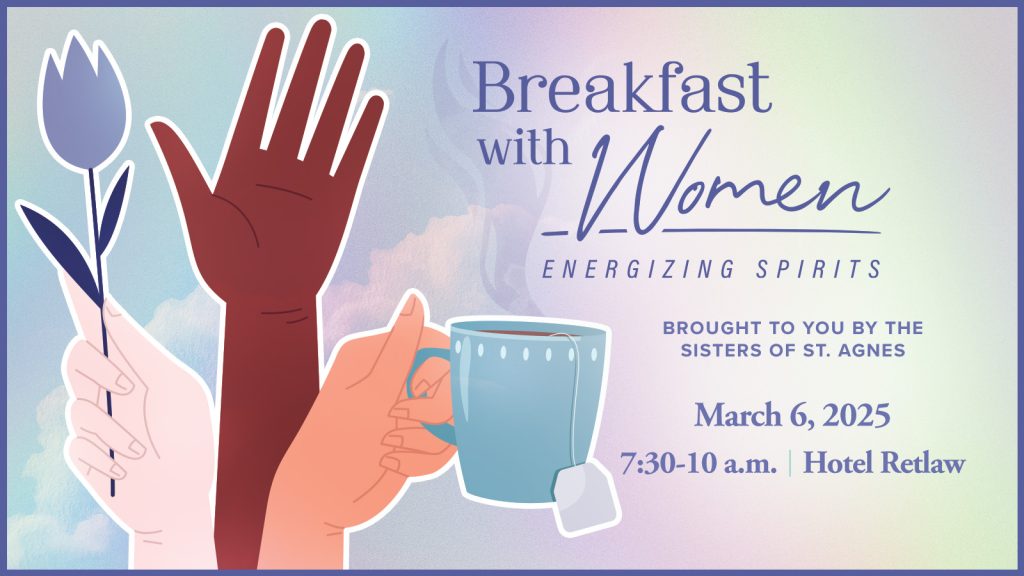 Breakfast with Women

ENERGIZING SPIRITS

BROUGHT TO YOU BY THE SISTERS OF ST. AGNES

March 6, 2025

7:30-10 a.m. | Hotel Retlaw